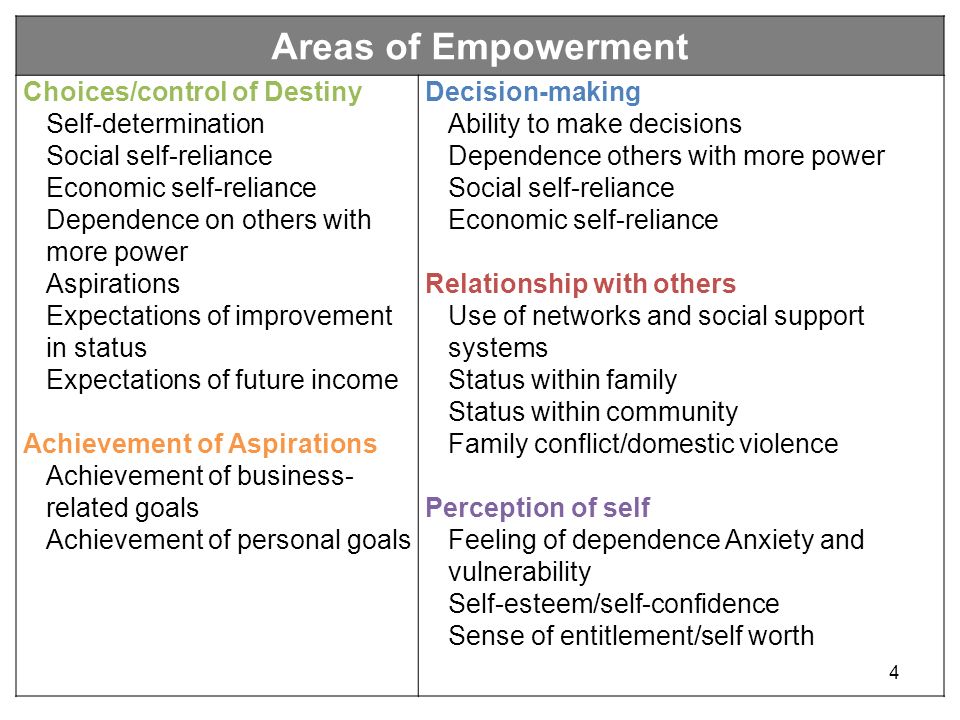 Areas of Empowerment

Choices/control of Destiny
Self-determination
Social self-reliance
Economic self-reliance
Dependence on others with more power
Aspirations
Expectations of improvement in status
Expectations of future income

Achievement of Aspirations
Achievement of business-related goals
Achievement of personal goals

Decision-making
Ability to make decisions
Dependence others with more power
Social self-reliance
Economic self-reliance

Relationship with others
Use of networks and social support systems
Status within family
Status within community
Family conflict/domestic violence

Perception of self
Feeling of dependence Anxiety and vulnerability
Self-esteem/self-confidence
Sense of entitlement/self worth

4